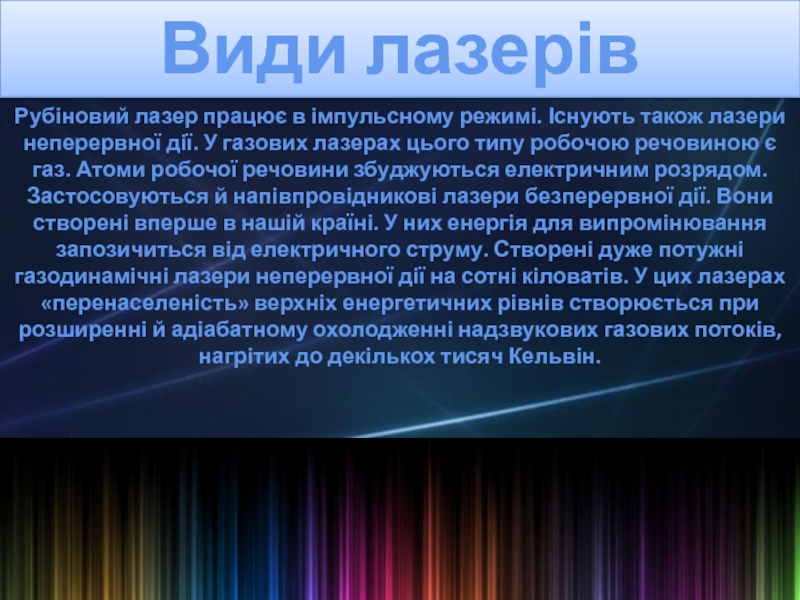 Види лазерів

Рубіновий лазер працює в імпульсному режимі. Існують також лазери неперервної дії. У газових лазерах цього типу робочою речовиною є газ. Атоми робочої речовини збуджуються електричним розрядом. Застосовуються й напівпровідникові лазери безперервної дії. Вони створені вперше в нашій країні. У них енергія для випромінювання запозичиться від електричного струму. Створені дуже потужні газодинамічні лазери неперервної дії на сотні кіловатів. У цих лазерах «перенаселеність» верхніх енергетичних рівнів створюється при розширенні й адіабатному охолодженні надзвукових газових потоків, нагрітих до декількох тисяч Кельвін.